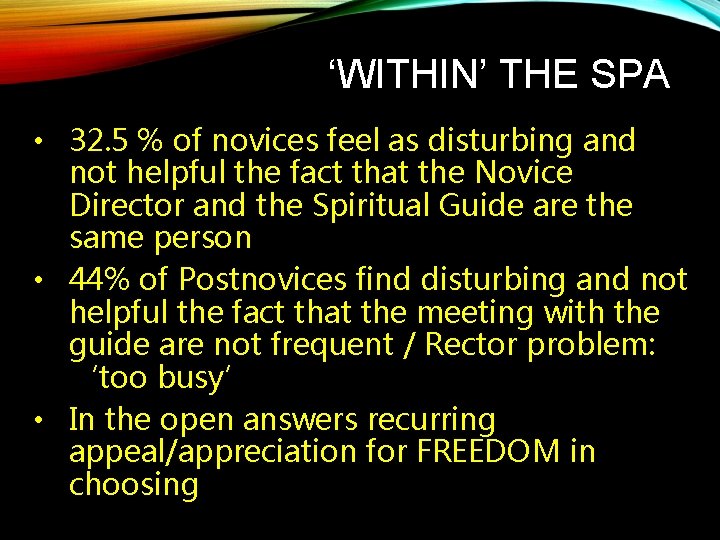 ‘WITHIN’ THE SPA

• 32.5 % of novices feel as disturbing and not helpful the fact that the Novice Director and the Spiritual Guide are the same person

• 44% of Postnovices find disturbing and not helpful the fact that the meeting with the guide are not frequent / Rector problem: ‘too busy’

• In the open answers recurring appeal/appreciation for FREEDOM in choosing